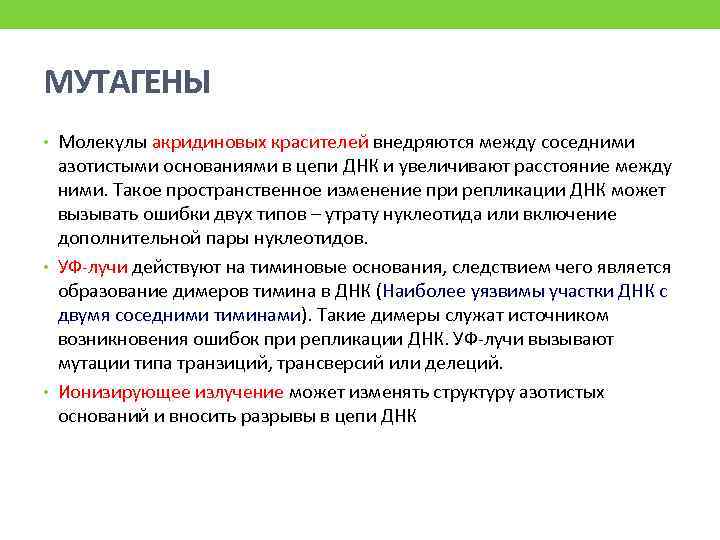 МУТАГЕНЫ

• Молекулы акридиновых красителей внедряются между соседними азотистыми основаниями в цепи ДНК и увеличивают расстояние между ними. Такое пространственное изменение при репликации ДНК может вызывать ошибки двух типов – утрату нуклеотида или включение дополнительной пары нуклеотидов.

• УФ-лучи действуют на тиминовые основания, следствием чего является образование димеров тимина в ДНК (Наиболее уязвимы участки ДНК с двумя соседними тиминами). Такие димеры служат источником возникновения ошибок при репликации ДНК. УФ-лучи вызывают мутации типа транзиций, трансверсий или делеций.

• Ионизирующее излучение может изменять структуру азотистых оснований и вносить разрывы в цепи ДНК